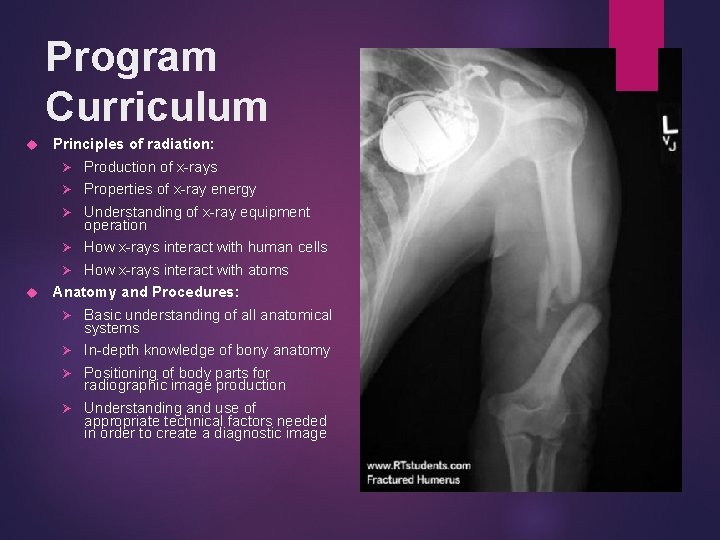 Program Curriculum

Principles of radiation:

Production of x-rays

Properties of x-ray energy

Understanding of x-ray equipment operation

How x-rays interact with human cells

How x-rays interact with atoms

Anatomy and Procedures:

Basic understanding of all anatomical systems

In-depth knowledge of bony anatomy

Positioning of body parts for radiographic image production

Understanding and use of appropriate technical factors needed in order to create a diagnostic image

L
VJ

www.RTstudents.com
Fractured Humerus